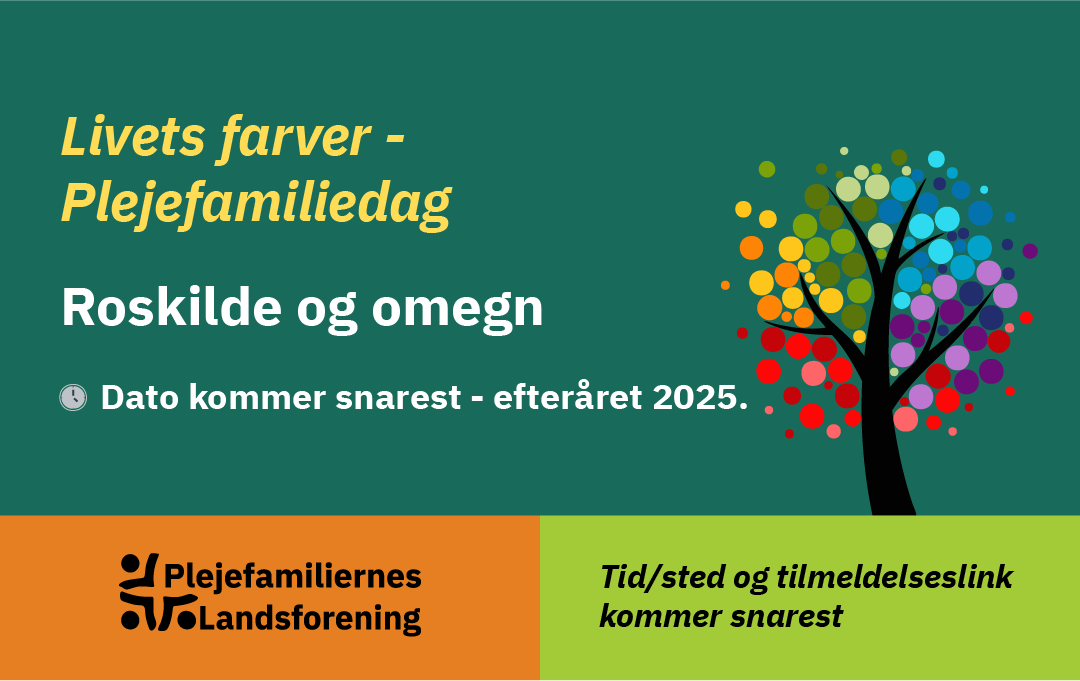 Livets farver - Plejefamiliedag

Roskilde og omegn

Dato kommer snarest - efteråret 2025.

Plejefamiliernes Landsforening

Tid/sted og tilmeldelseslink kommer snarest